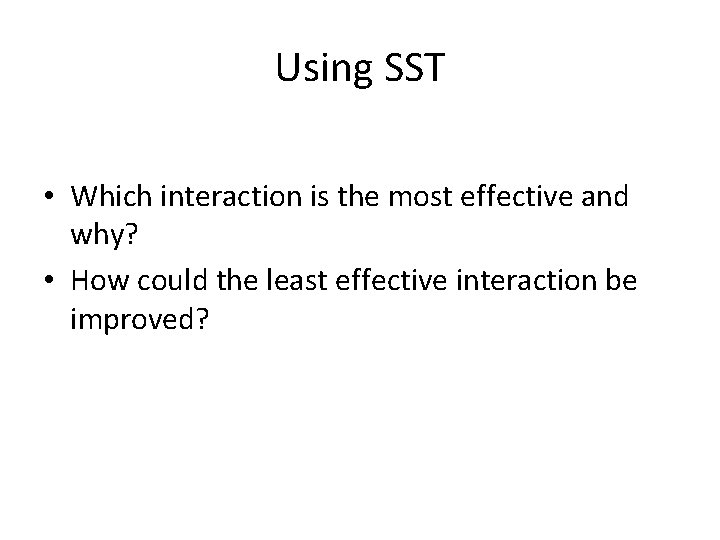 Using SST

• Which interaction is the most effective and why?
• How could the least effective interaction be improved?